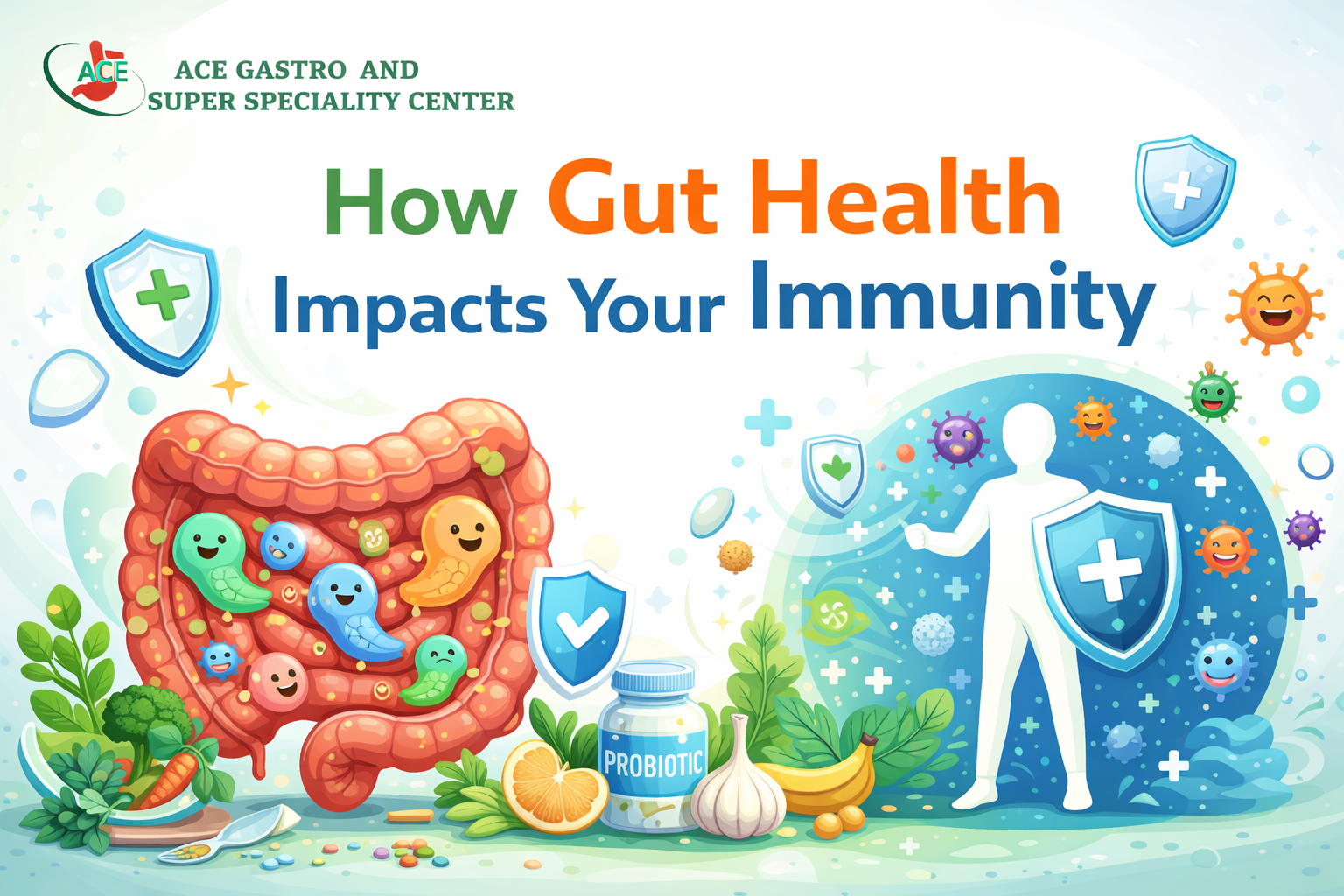 ACE

ACE GASTRO AND SUPER SPECIALITY CENTER

How Gut Health Impacts Your Immunity

PROBIOTIC